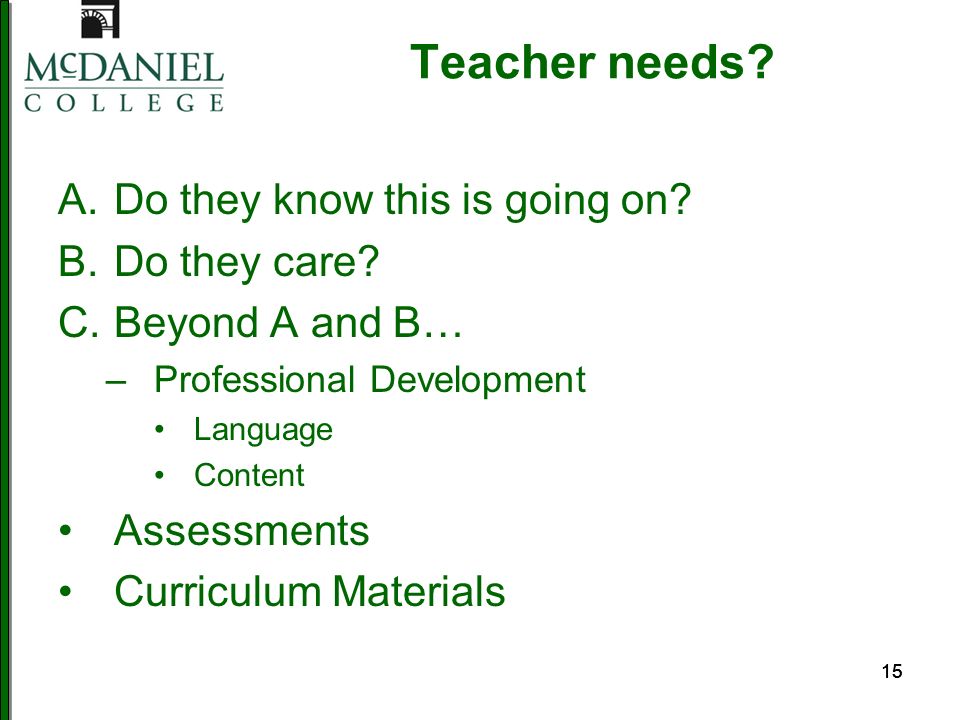 McDANIEL
COLLEGE

Teacher needs?

A. Do they know this is going on?
B. Do they care?
C. Beyond A and B…
– Professional Development
• Language
• Content
• Assessments
• Curriculum Materials

15